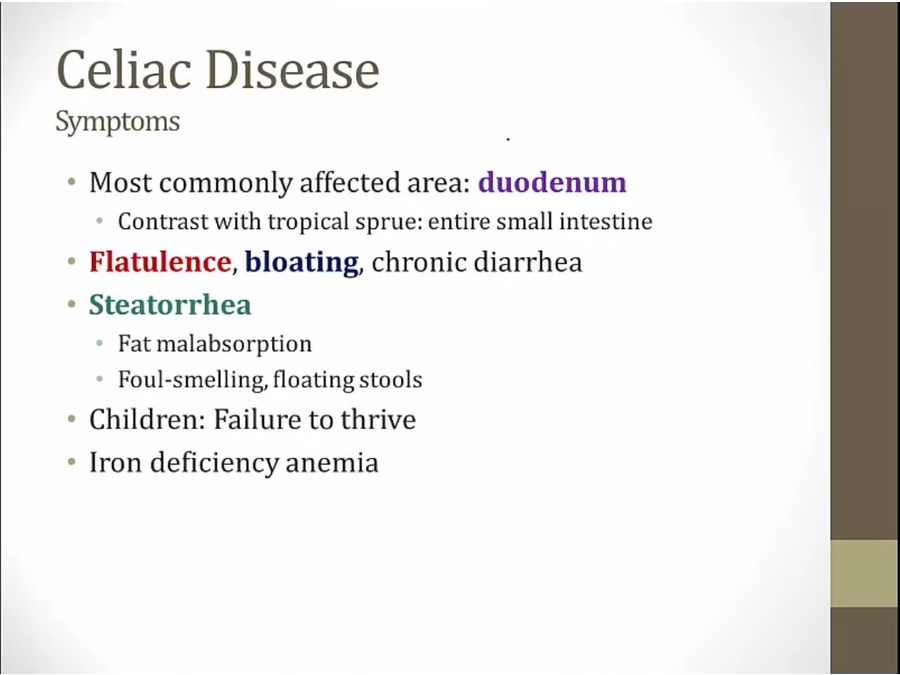 Celiac Disease
Symptoms

• Most commonly affected area: duodenum
  • Contrast with tropical sprue: entire small intestine
• Flatulence, bloating, chronic diarrhea
• Steatorrhea
  • Fat malabsorption
  • Foul-smelling, floating stools
• Children: Failure to thrive
• Iron deficiency anemia